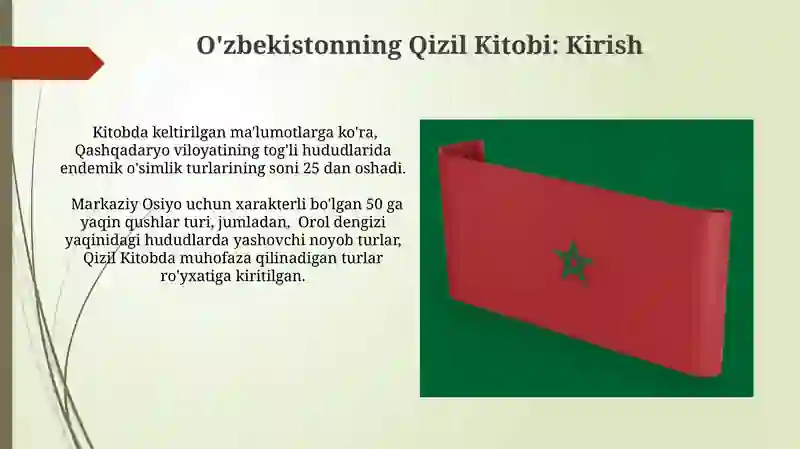 O'zbekistonning Qizil Kitobi: Kirish

Kitobda keltirilgan ma'lumotlarga ko'ra, Qashqadaryo viloyatining tog'li hududlarida endemik o'simlik turlarining soni 25 dan oshadi.

Markaziy Osiyo uchun xarakterli bo'lgan 50 ga yaqin qushlar turi, jumladan, Orol dengizi yaqinidagi hududlarda yashovchi noyob turlar, Qizil Kitobda muhofaza qilinadigan turlar ro'yxatiga kiritilgan.